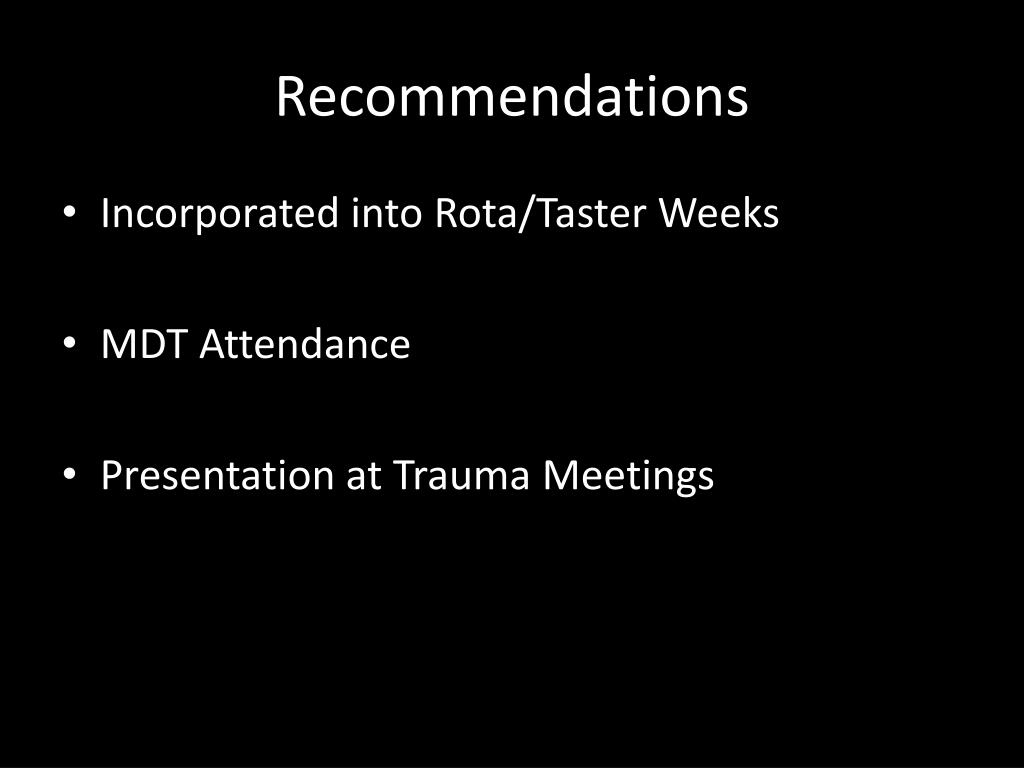 Recommendations

• Incorporated into Rota/Taster Weeks

• MDT Attendance

• Presentation at Trauma Meetings